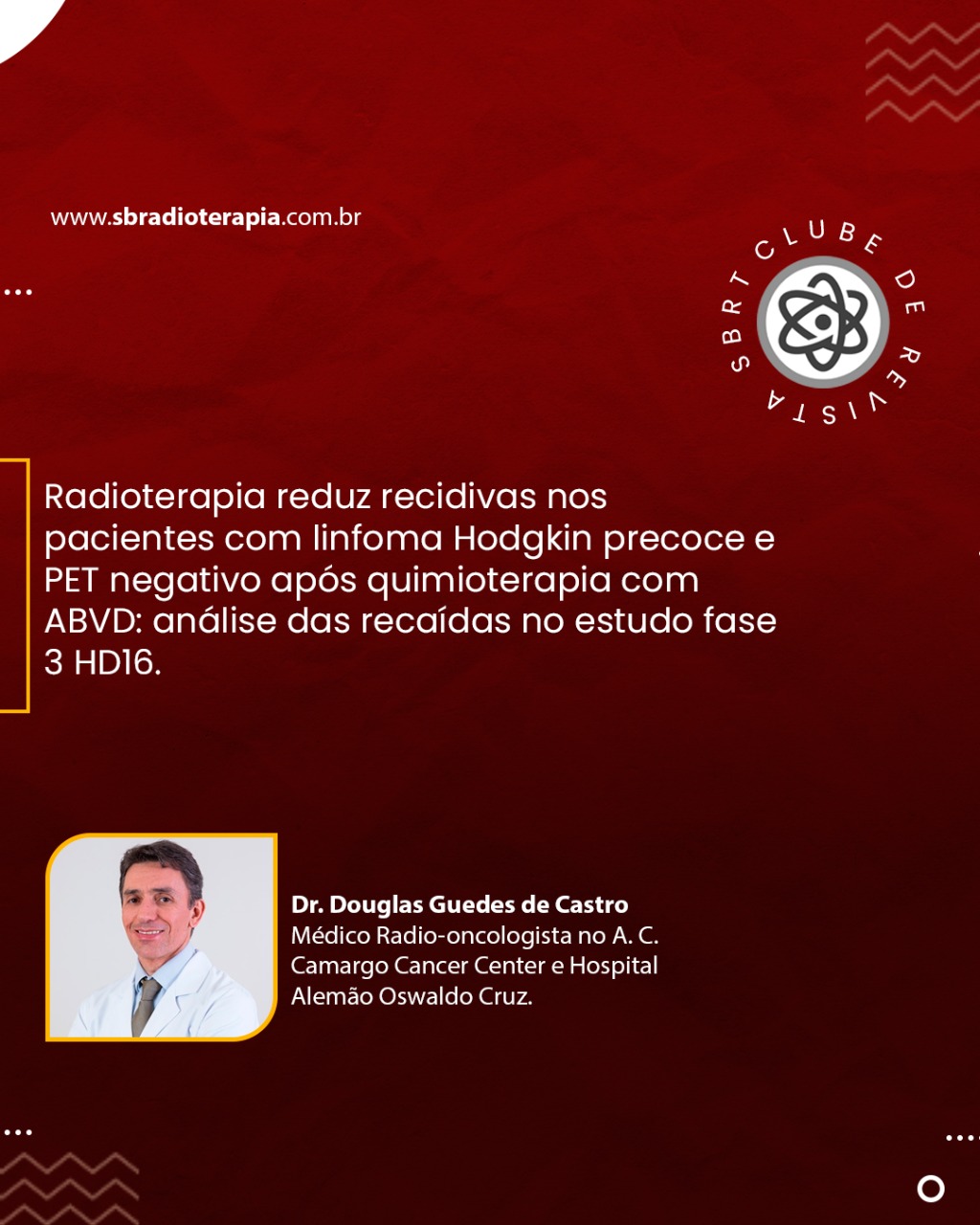 www.sbradioterapia.com.br

SBRT CLUBE DE REVISTA

Radioterapia reduz recidivas nos pacientes com linfoma Hodgkin precoce e PET negativo após quimioterapia com ABVD: análise das recaídas no estudo fase 3 HD16.

Dr. Douglas Guedes de Castro
Médico Radio-oncologista no A. C. Camargo Cancer Center e Hospital Alemão Oswaldo Cruz.